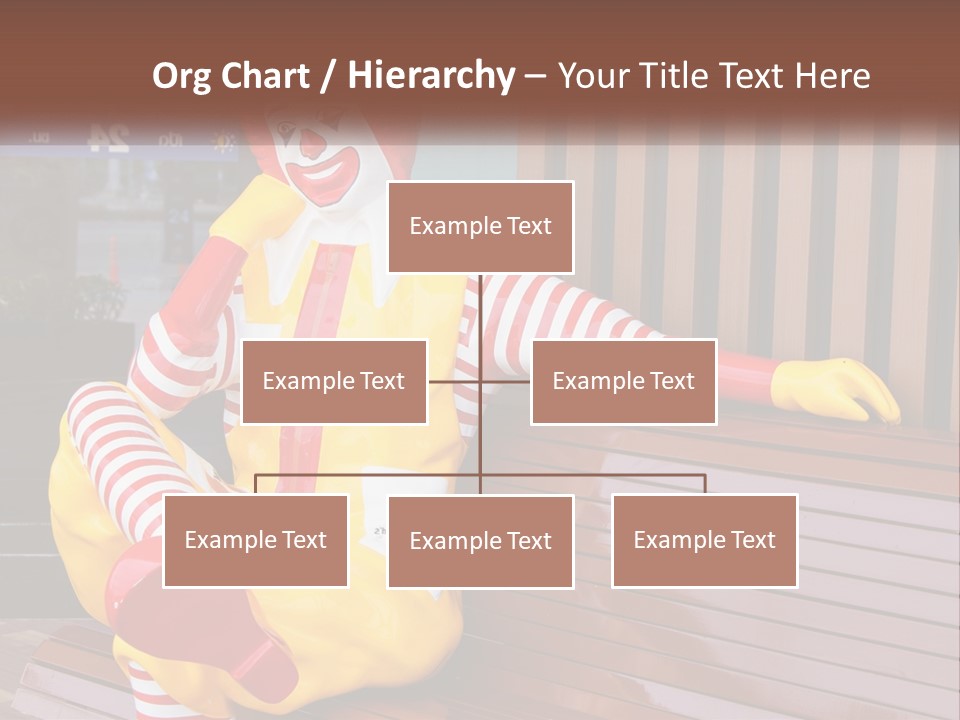 Org Chart / Hierarchy – Your Title Text Here

Example Text

Example Text

Example Text

Example Text

Example Text

Example Text